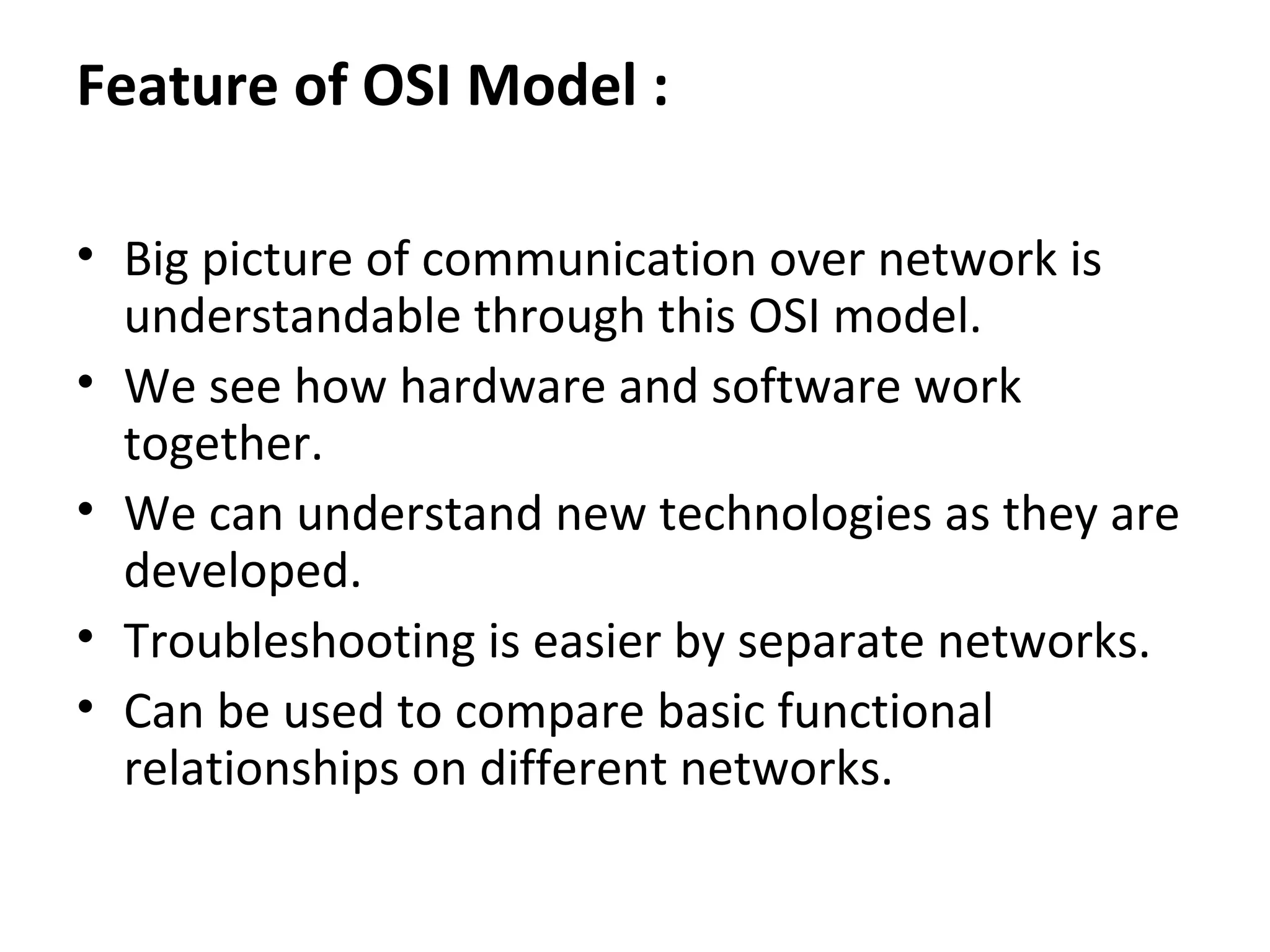 Feature of OSI Model :

• Big picture of communication over network is understandable through this OSI model.
• We see how hardware and software work together.
• We can understand new technologies as they are developed.
• Troubleshooting is easier by separate networks.
• Can be used to compare basic functional relationships on different networks.